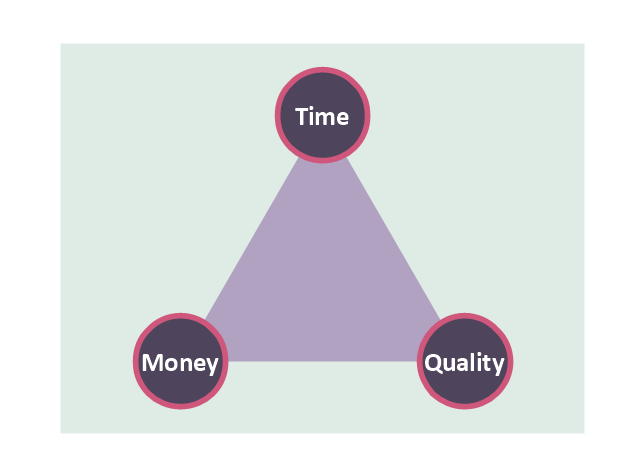 Time

Money

Quality